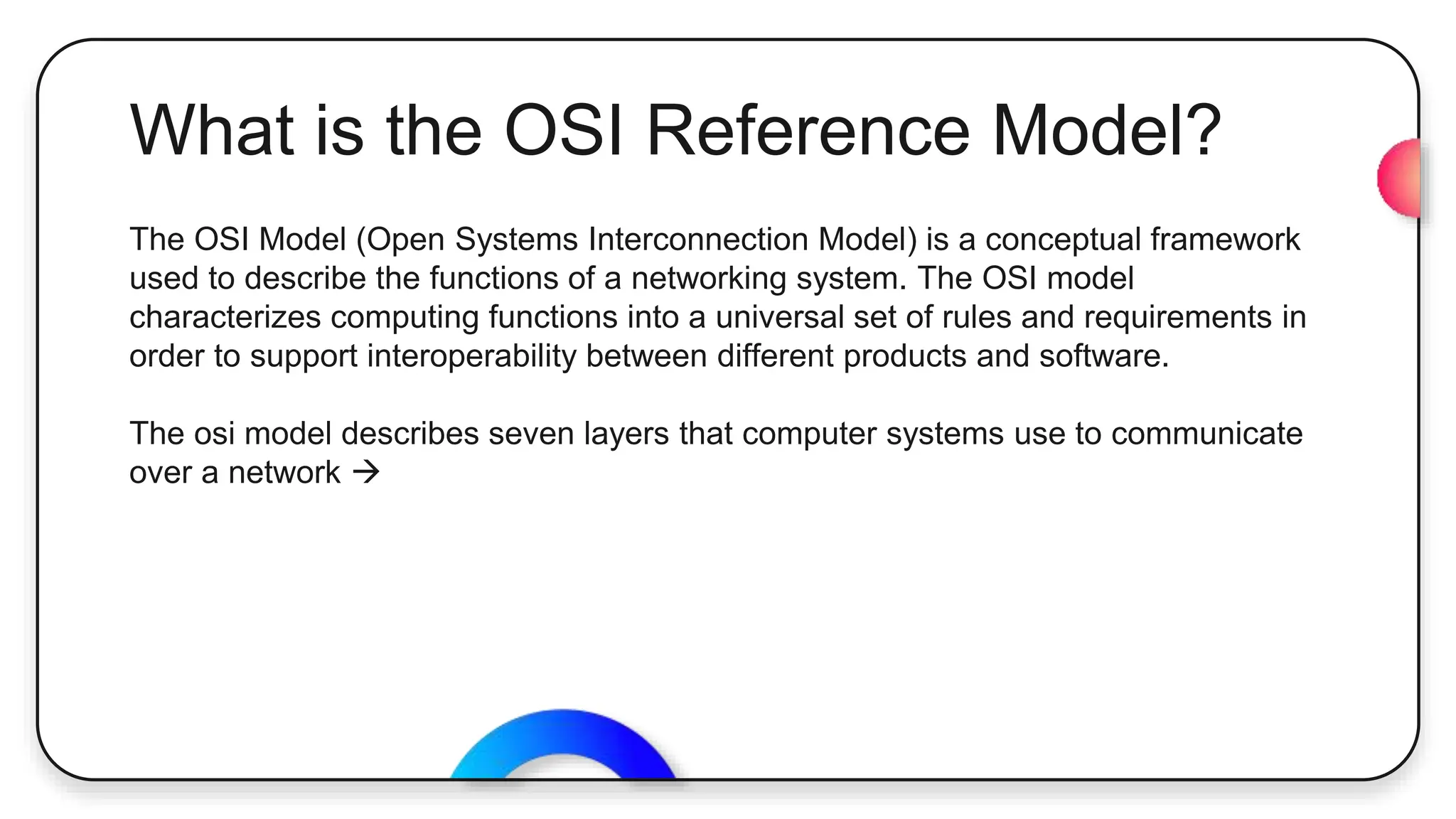 What is the OSI Reference Model?

The OSI Model (Open Systems Interconnection Model) is a conceptual framework used to describe the functions of a networking system. The OSI model characterizes computing functions into a universal set of rules and requirements in order to support interoperability between different products and software.

The osi model describes seven layers that computer systems use to communicate over a network →